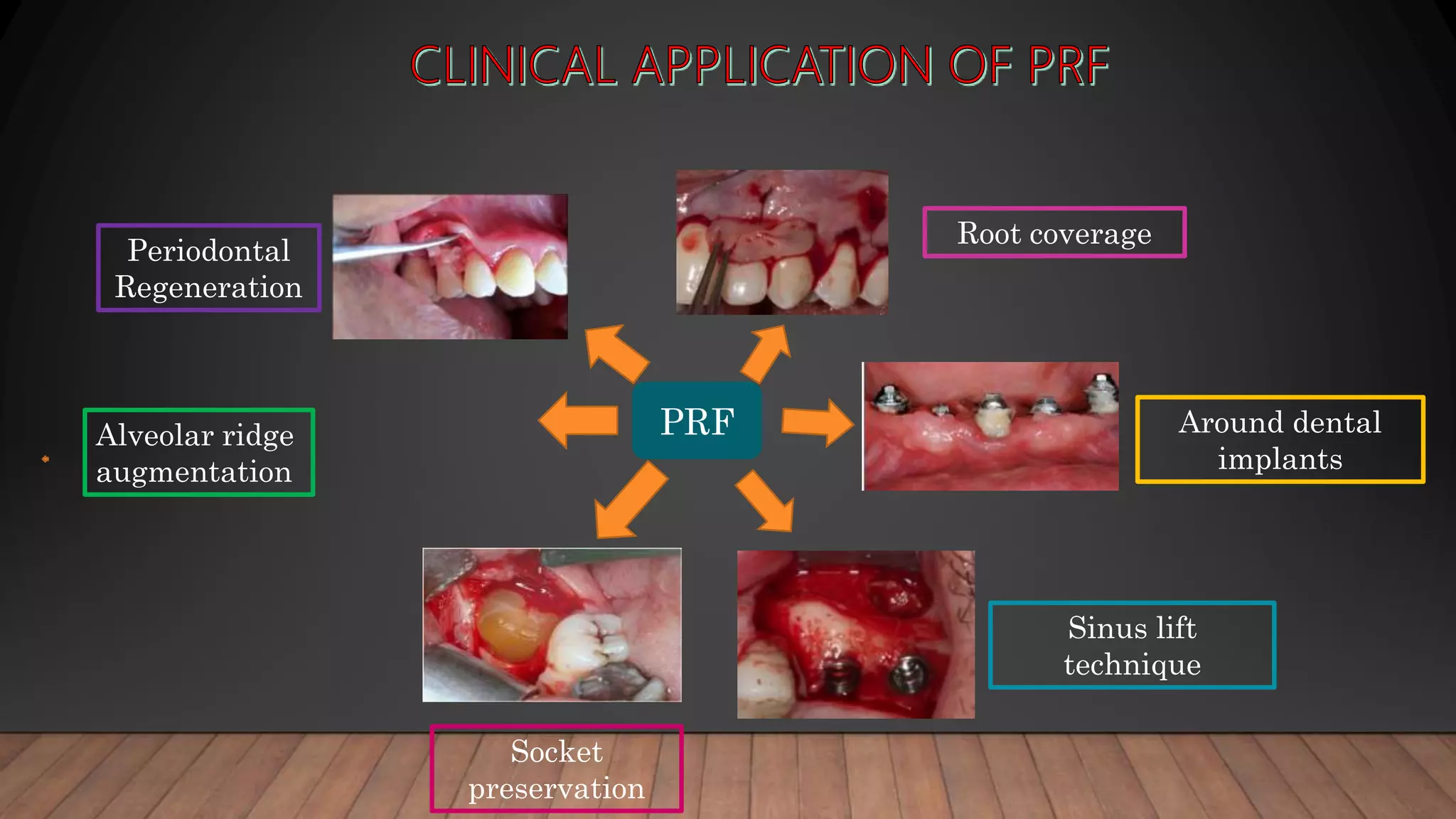 CLINICAL APPLICATION OF PRF

Periodontal Regeneration

Root coverage

Alveolar ridge augmentation

PRF

Around dental implants

Sinus lift technique

Socket preservation